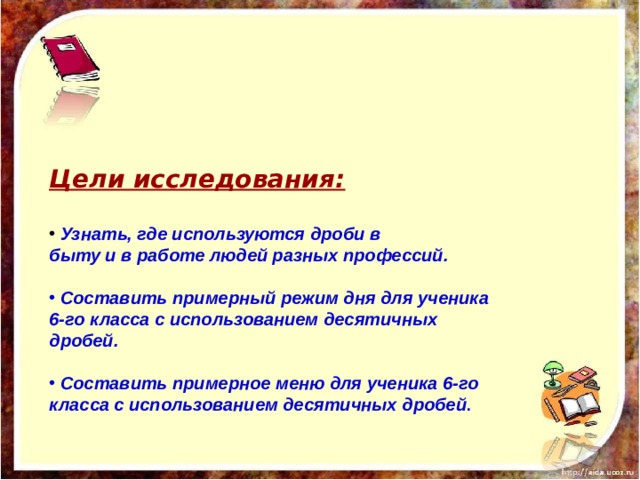 Цели исследования:

• Узнать, где используются дроби в быту и в работе людей разных профессий.

• Составить примерный режим дня для ученика 6-го класса с использованием десятичных дробей.

• Составить примерное меню для ученика 6-го класса с использованием десятичных дробей.

http://aida.ucoz.ru